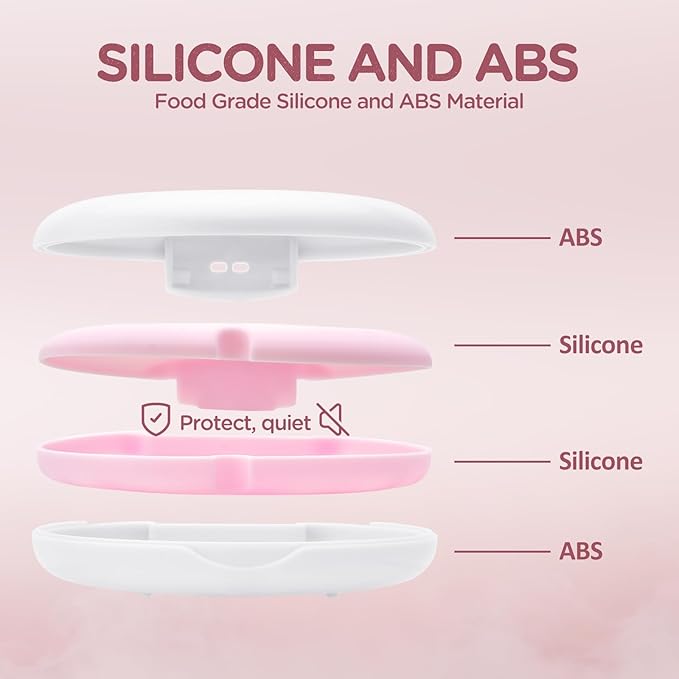 SILICONE AND ABS
Food Grade Silicone and ABS Material

ABS

Silicone

Protect, quiet

Silicone

ABS